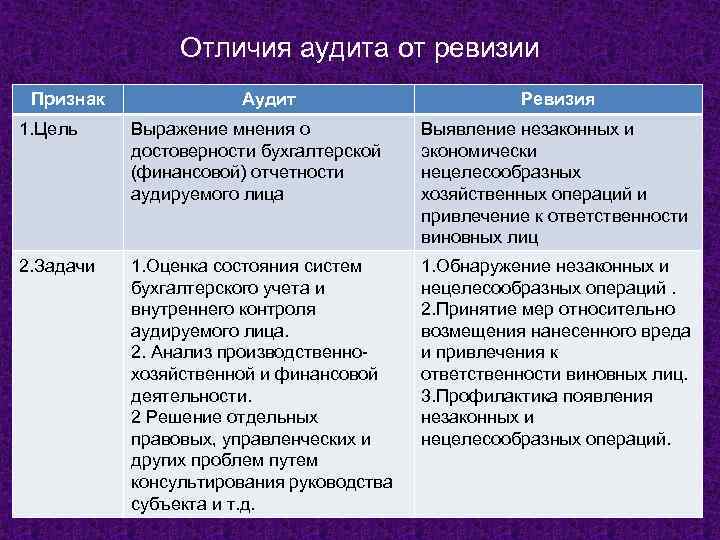 Отличия аудита от ревизии

| Признак | Аудит | Ревизия |
|---|---|---|
| 1.Цель | Выражение мнения о достоверности бухгалтерской (финансовой) отчетности аудируемого лица | Выявление незаконных и экономически нецелесообразных хозяйственных операций и привлечение к ответственности виновных лиц |
| 2.Задачи | 1.Оценка состояния систем бухгалтерского учета и внутреннего контроля аудируемого лица. 2. Анализ производственно-хозяйственной и финансовой деятельности. 2 Решение отдельных правовых, управленческих и других проблем путем консультирования руководства субъекта и т.д. | 1.Обнаружение незаконных и нецелесообразных операций . 2.Принятие мер относительно возмещения нанесенного вреда и привлечения к ответственности виновных лиц. 3.Профилактика появления незаконных и нецелесообразных операций. |